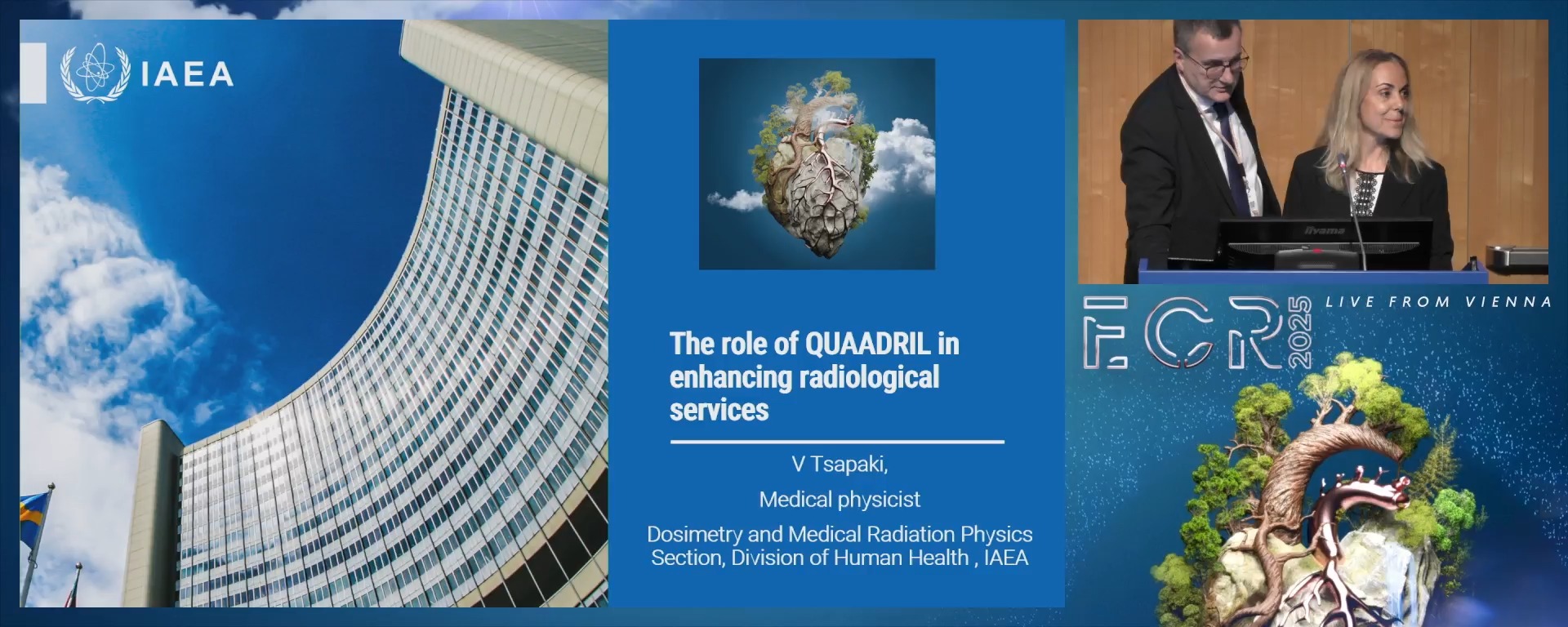 IAEA

The role of QUAADRIL in enhancing radiological services

V Tsapaki,

Medical physicist

Dosimetry and Medical Radiation Physics Section, Division of Human Health , IAEA

iiyama

ECR 2025

LIVE FROM VIENNA